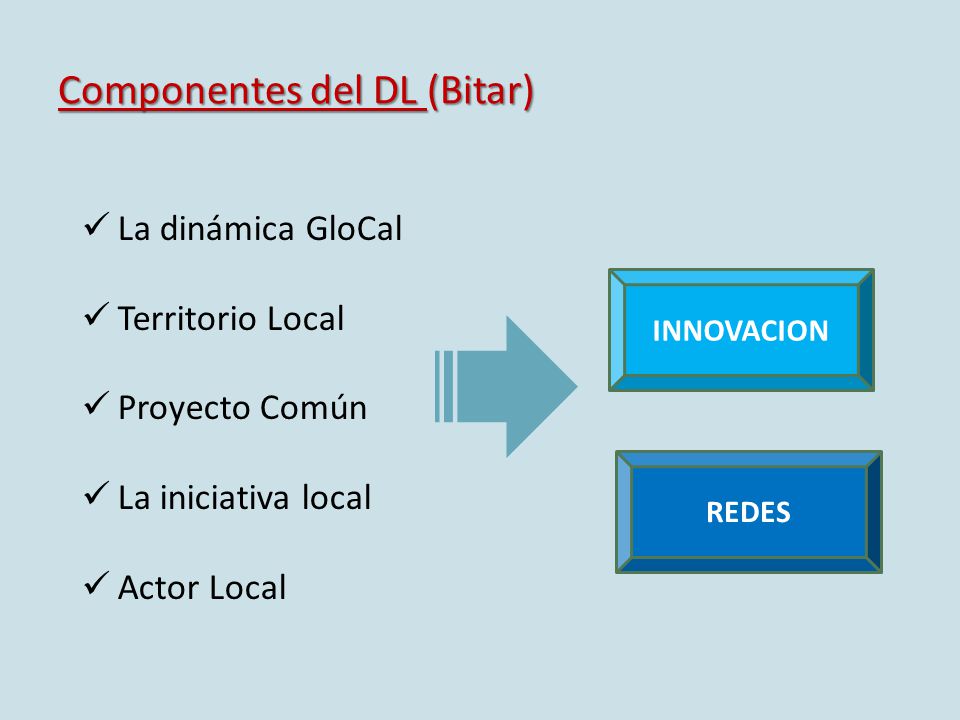 Componentes del DL (Bitar)

✓ La dinámica GloCal

✓ Territorio Local

✓ Proyecto Común

✓ La iniciativa local

✓ Actor Local

INNOVACION

REDES